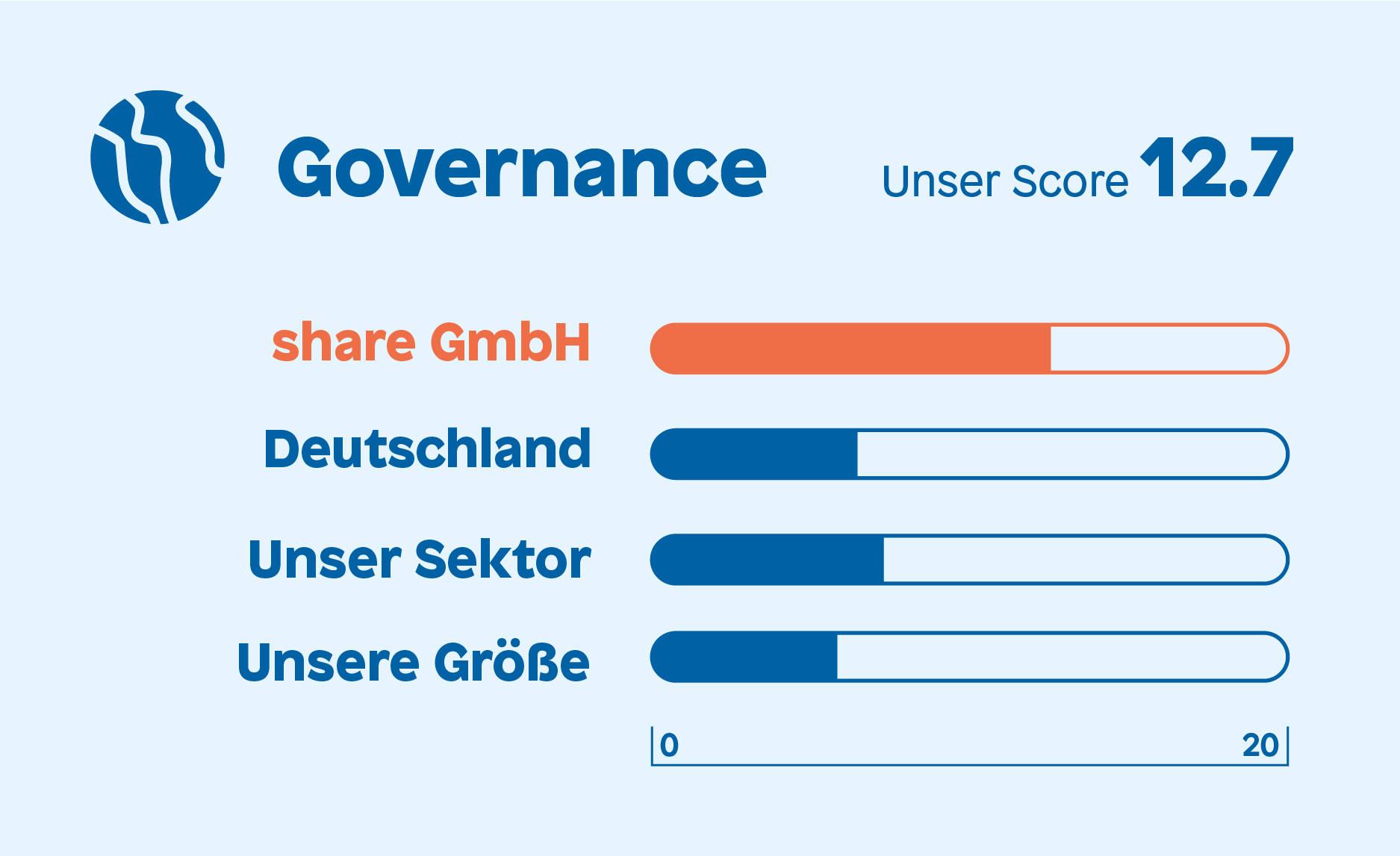 Governance

Unser Score 12.7

share GmbH

Deutschland

Unser Sektor

Unsere Größe

0

20